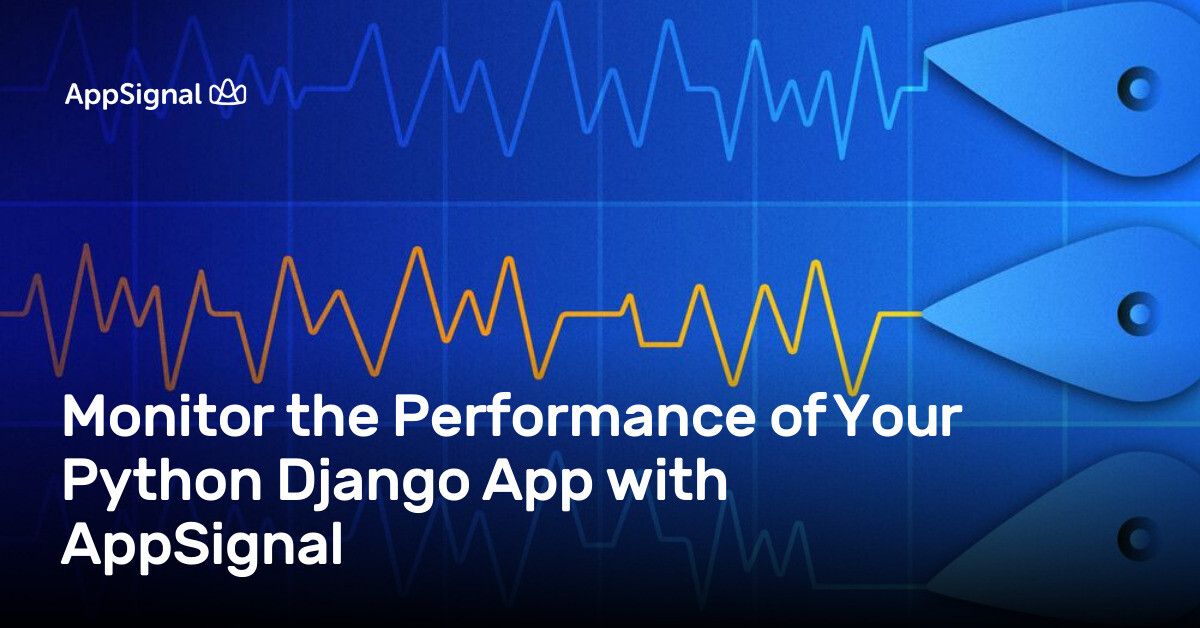 AppSignal

Monitor the Performance of Your Python Django App with AppSignal